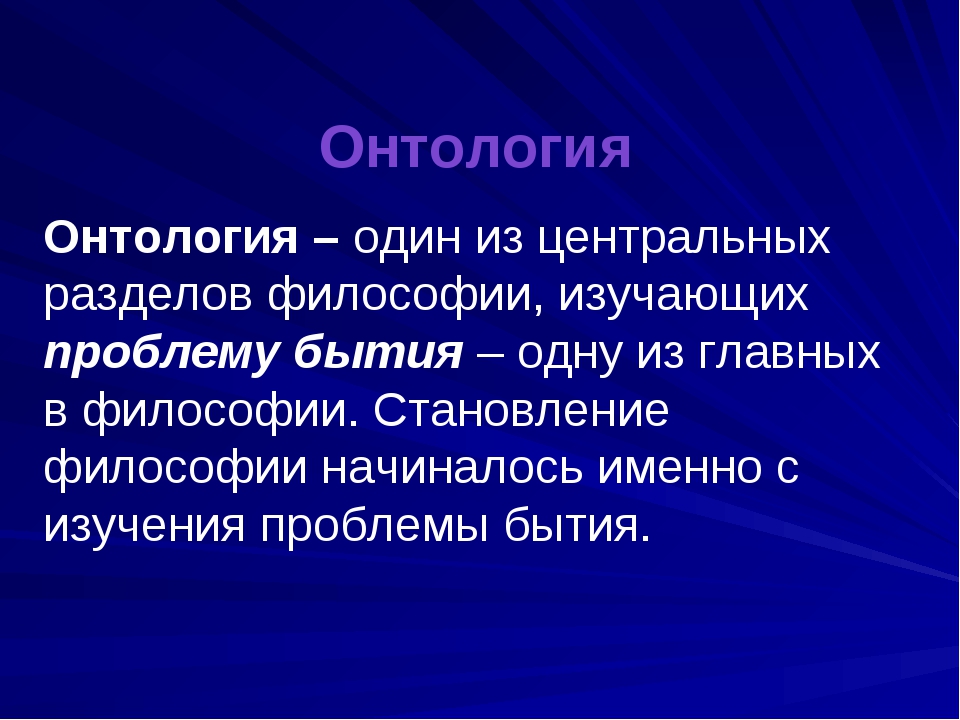 Онтология

Онтология – один из центральных разделов философии, изучающих проблему бытия – одну из главных в философии. Становление философии начиналось именно с изучения проблемы бытия.